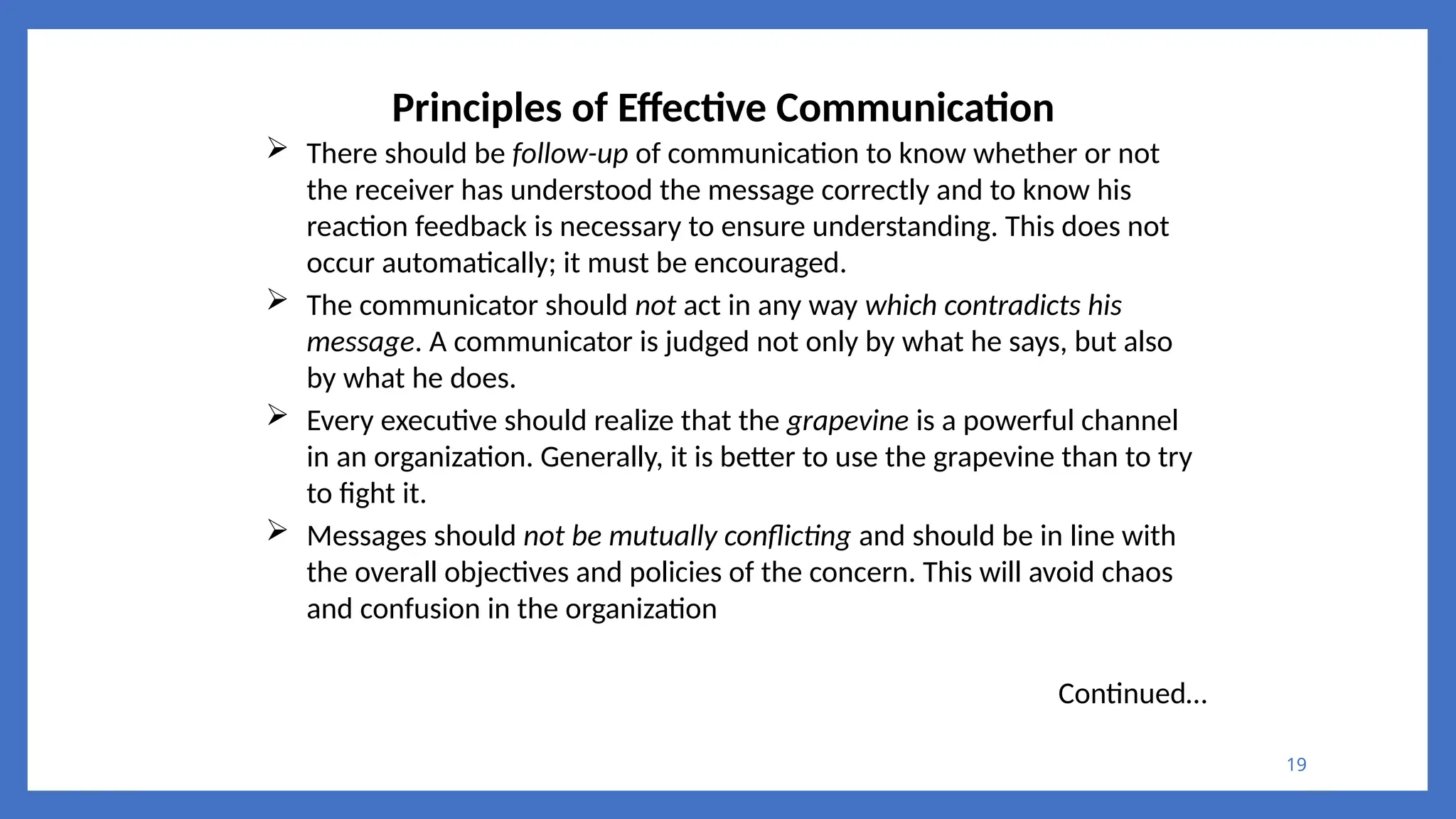 Principles of Effective Communication

➢ There should be follow-up of communication to know whether or not the receiver has understood the message correctly and to know his reaction feedback is necessary to ensure understanding. This does not occur automatically; it must be encouraged.

➢ The communicator should not act in any way which contradicts his message. A communicator is judged not only by what he says, but also by what he does.

➢ Every executive should realize that the grapevine is a powerful channel in an organization. Generally, it is better to use the grapevine than to try to fight it.

➢ Messages should not be mutually conflicting and should be in line with the overall objectives and policies of the concern. This will avoid chaos and confusion in the organization

Continued…

19